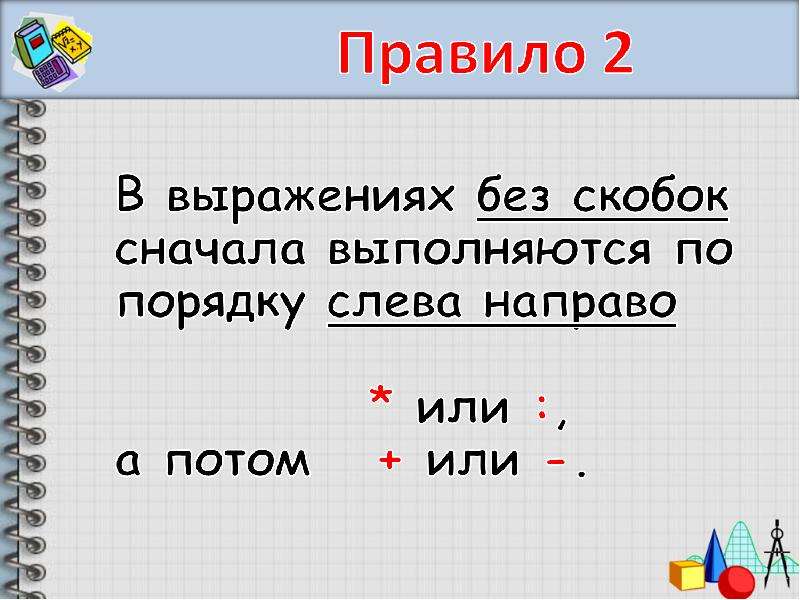 Правило 2

В выражениях без скобок сначала выполняются по порядку слева направо

* или :,
а потом + или -.